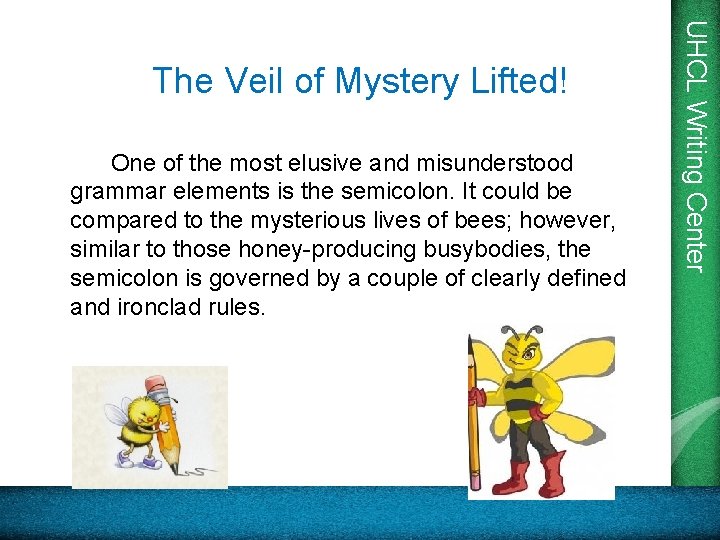 The Veil of Mystery Lifted!

One of the most elusive and misunderstood grammar elements is the semicolon. It could be compared to the mysterious lives of bees; however, similar to those honey-producing busybodies, the semicolon is governed by a couple of clearly defined and ironclad rules.

UHCL Writing Center